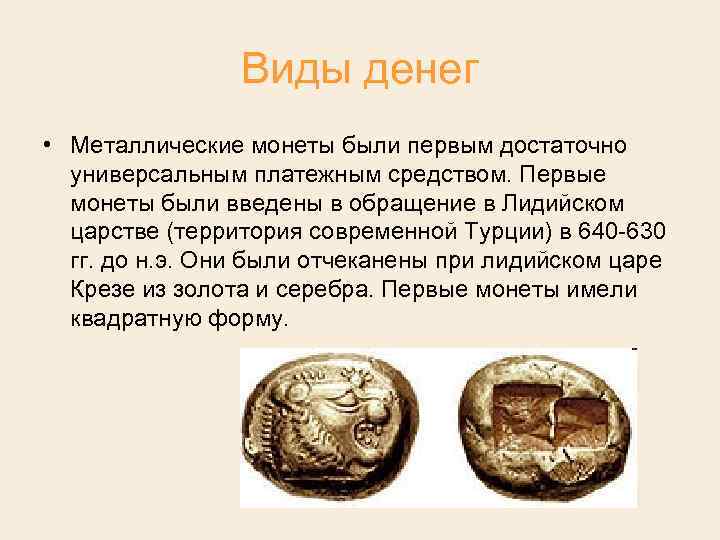 Виды денег

• Металлические монеты были первым достаточно универсальным платежным средством. Первые монеты были введены в обращение в Лидийском царстве (территория современной Турции) в 640-630 гг. до н.э. Они были отчеканены при лидийском царе Крезе из золота и серебра. Первые монеты имели квадратную форму.